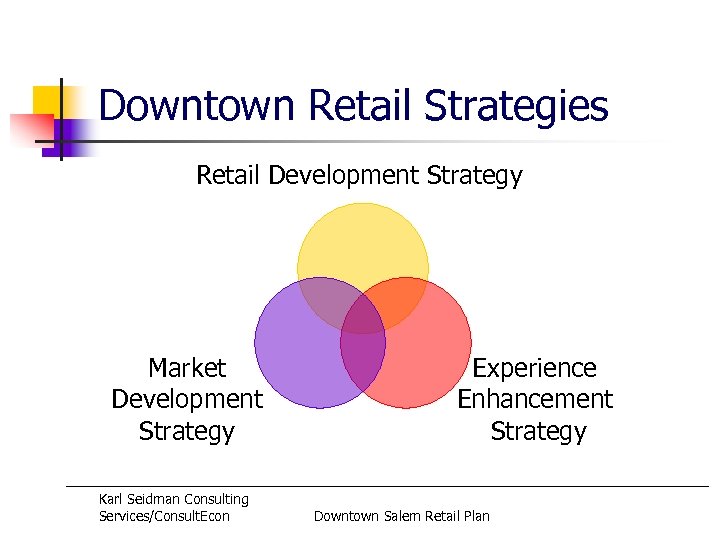 Downtown Retail Strategies

Retail Development Strategy

Market Development Strategy

Experience Enhancement Strategy

Karl Seidman Consulting Services/ConsultEcon

Downtown Salem Retail Plan